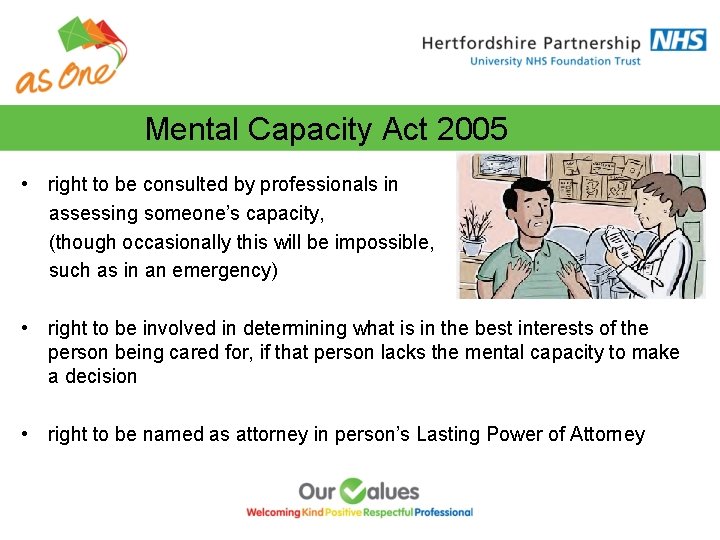 as One

Hertfordshire Partnership NHS
University NHS Foundation Trust

Mental Capacity Act 2005

• right to be consulted by professionals in assessing someone's capacity, (though occasionally this will be impossible, such as in an emergency)

• right to be involved in determining what is in the best interests of the person being cared for, if that person lacks the mental capacity to make a decision

• right to be named as attorney in person's Lasting Power of Attorney

Our Values
Welcoming Kind Positive Respectful Professional